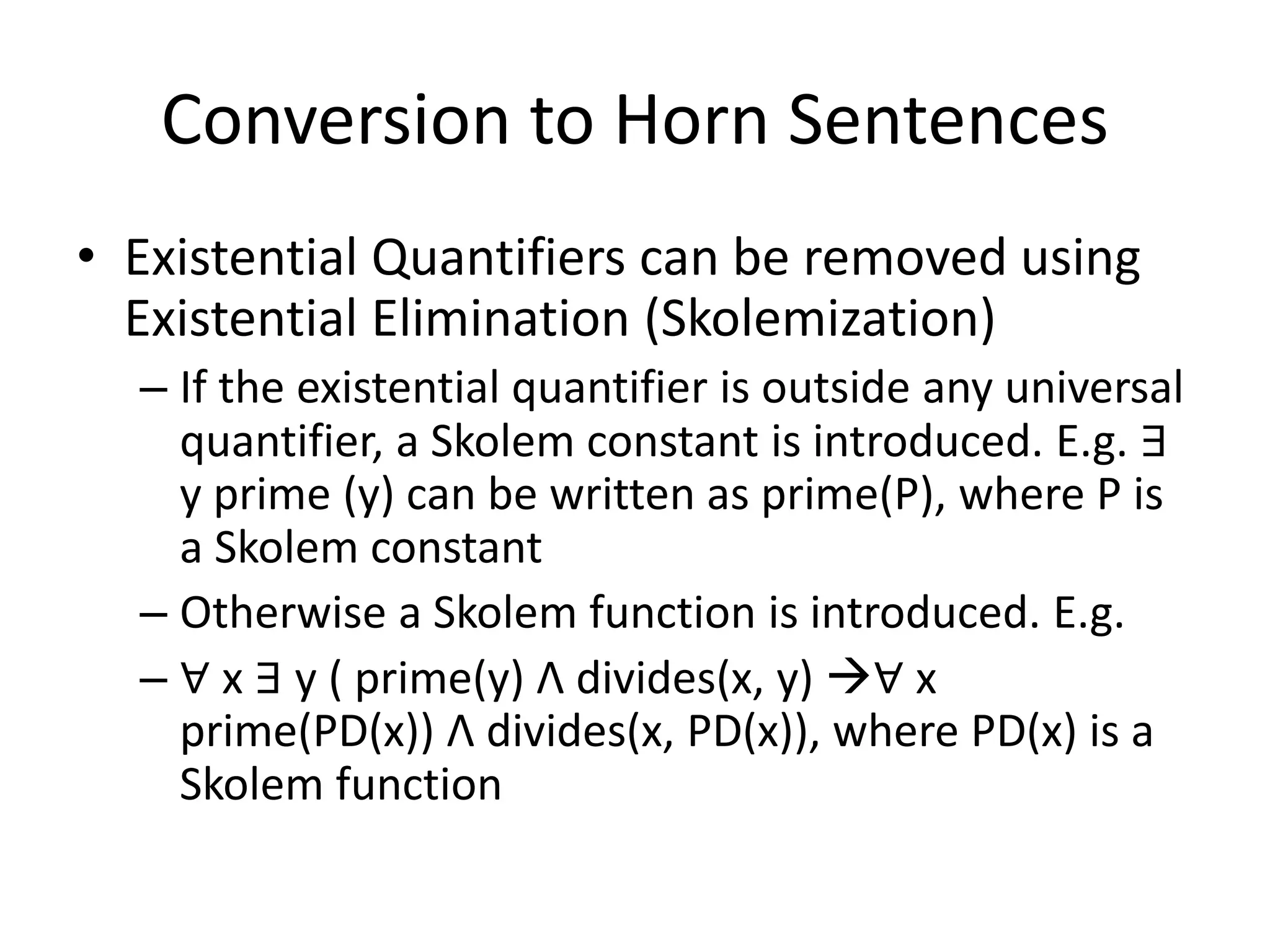 Conversion to Horn Sentences

• Existential Quantifiers can be removed using Existential Elimination (Skolemization)

– If the existential quantifier is outside any universal quantifier, a Skolem constant is introduced. E.g. ∃ y prime (y) can be written as prime(P), where P is a Skolem constant

– Otherwise a Skolem function is introduced. E.g.

– ∀ x ∃ y ( prime(y) Λ divides(x, y) →∀ x prime(PD(x)) Λ divides(x, PD(x)), where PD(x) is a Skolem function